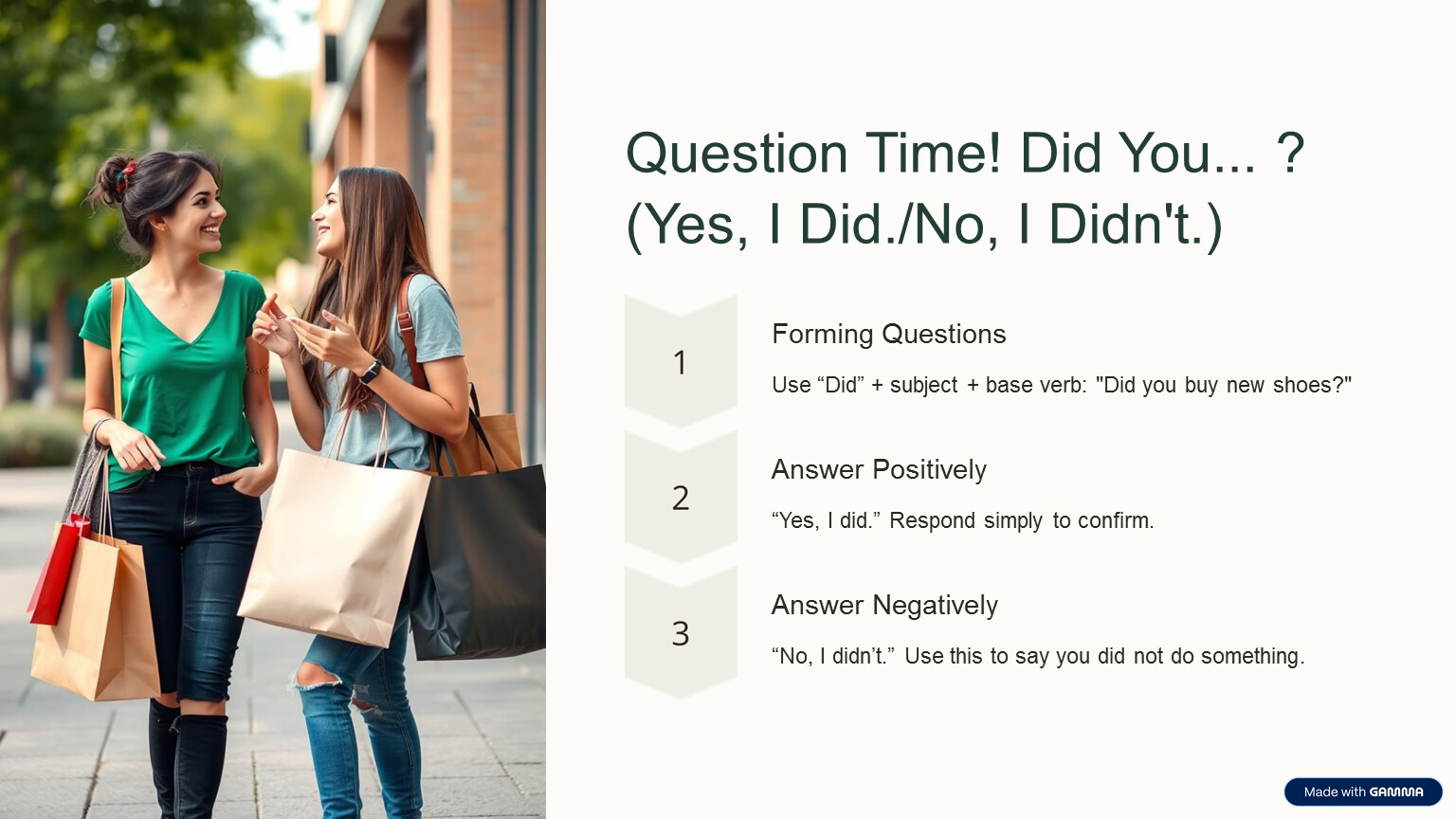 Question Time! Did You... ? (Yes, I Did./No, I Didn't.)

1

Forming Questions

Use “Did” + subject + base verb: "Did you buy new shoes?"

2

Answer Positively

“Yes, I did.” Respond simply to confirm.

3

Answer Negatively

“No, I didn’t.” Use this to say you did not do something.

Made with GAMMA